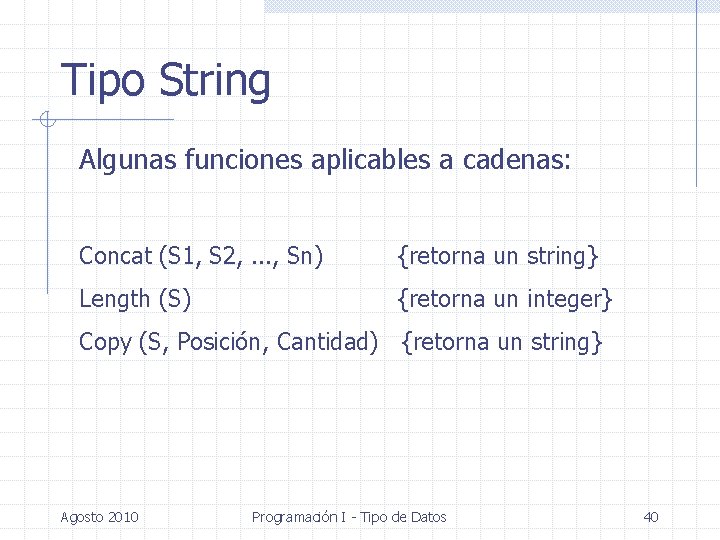 Tipo String

Algunas funciones aplicables a cadenas:

Concat (S1, S2, ..., Sn) {retorna un string}

Length (S) {retorna un integer}

Copy (S, Posición, Cantidad) {retorna un string}

Agosto 2010

Programación I - Tipo de Datos

40